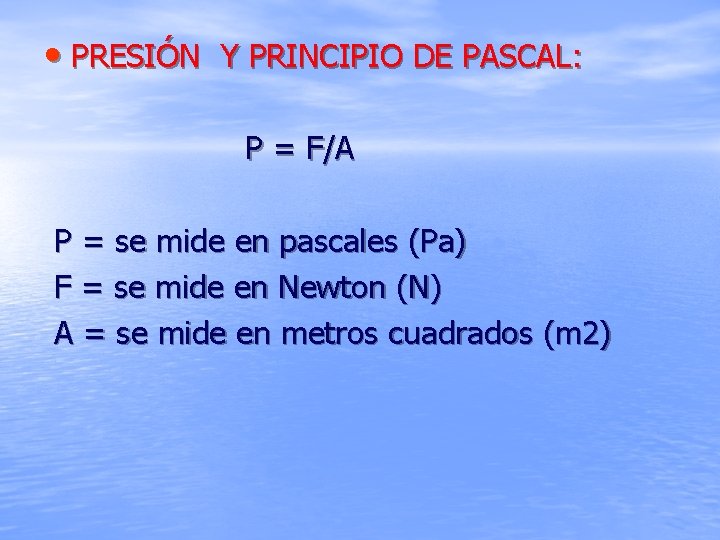 • PRESIÓN Y PRINCIPIO DE PASCAL:

$P = F/A$

P = se mide en pascales (Pa)
F = se mide en Newton (N)
A = se mide en metros cuadrados (m2)